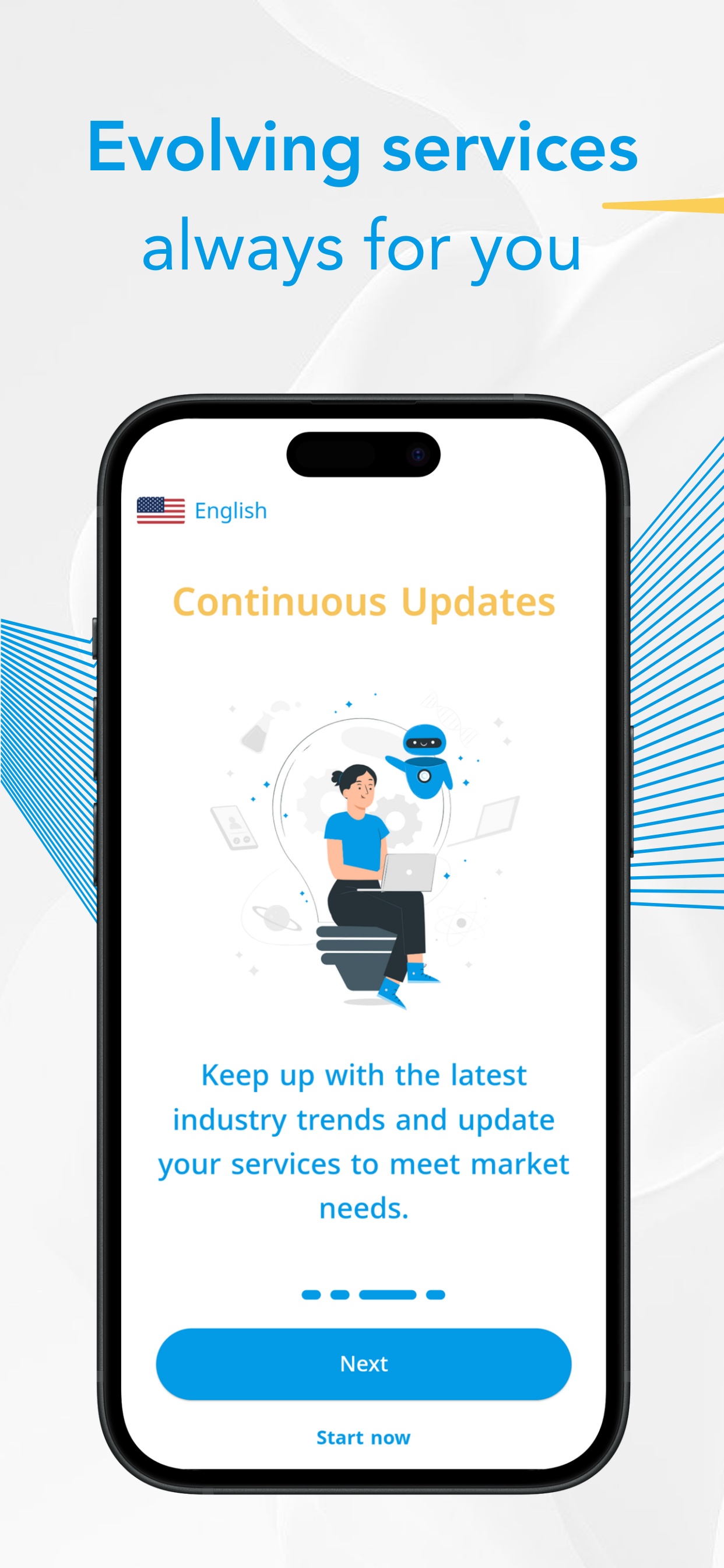 Evolving services
always for you

English

Continuous Updates

Keep up with the latest industry trends and update your services to meet market needs.

Next

Start now